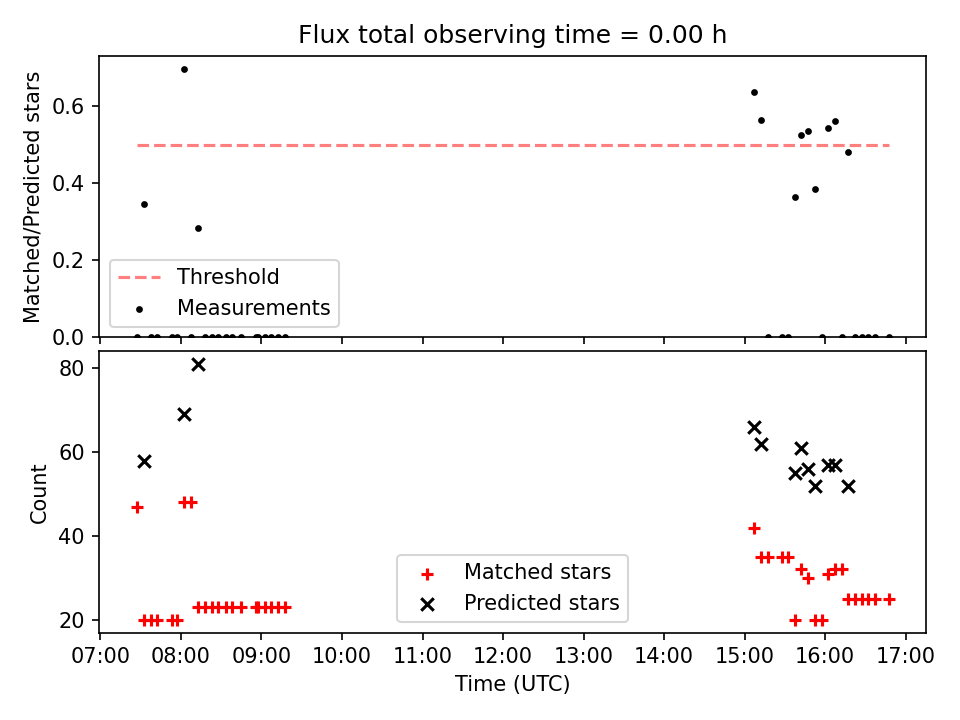 Flux total observing time = 0.00 h

Matched/Predicted stars

0.6
0.4
0.2
0.0

Threshold
Measurements

Count

80
60
40
20

Matched stars
Predicted stars

07:00 08:00 09:00 10:00 11:00 12:00 13:00 14:00 15:00 16:00 17:00

Time (UTC)